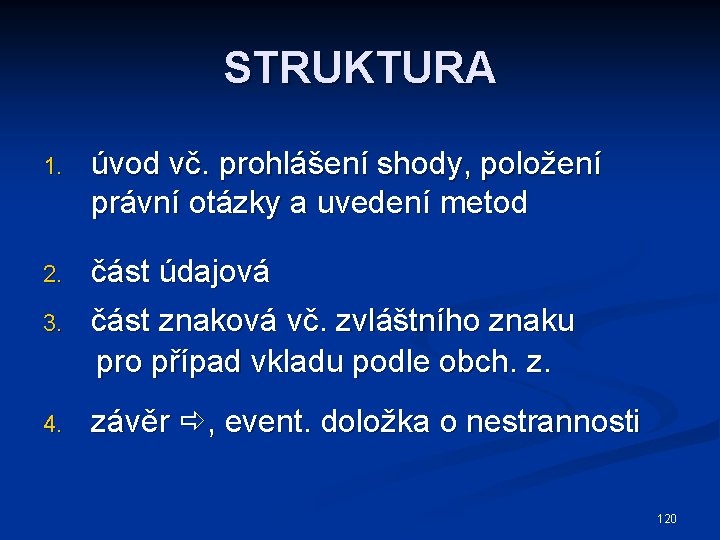 STRUKTURA

1. úvod vč. prohlášení shody, položení právní otázky a uvedení metod

2. část údajová

3. část znaková vč. zvláštního znaku pro případ vkladu podle obch. z.

4. závěr ⇨, event. doložka o nestrannosti

120